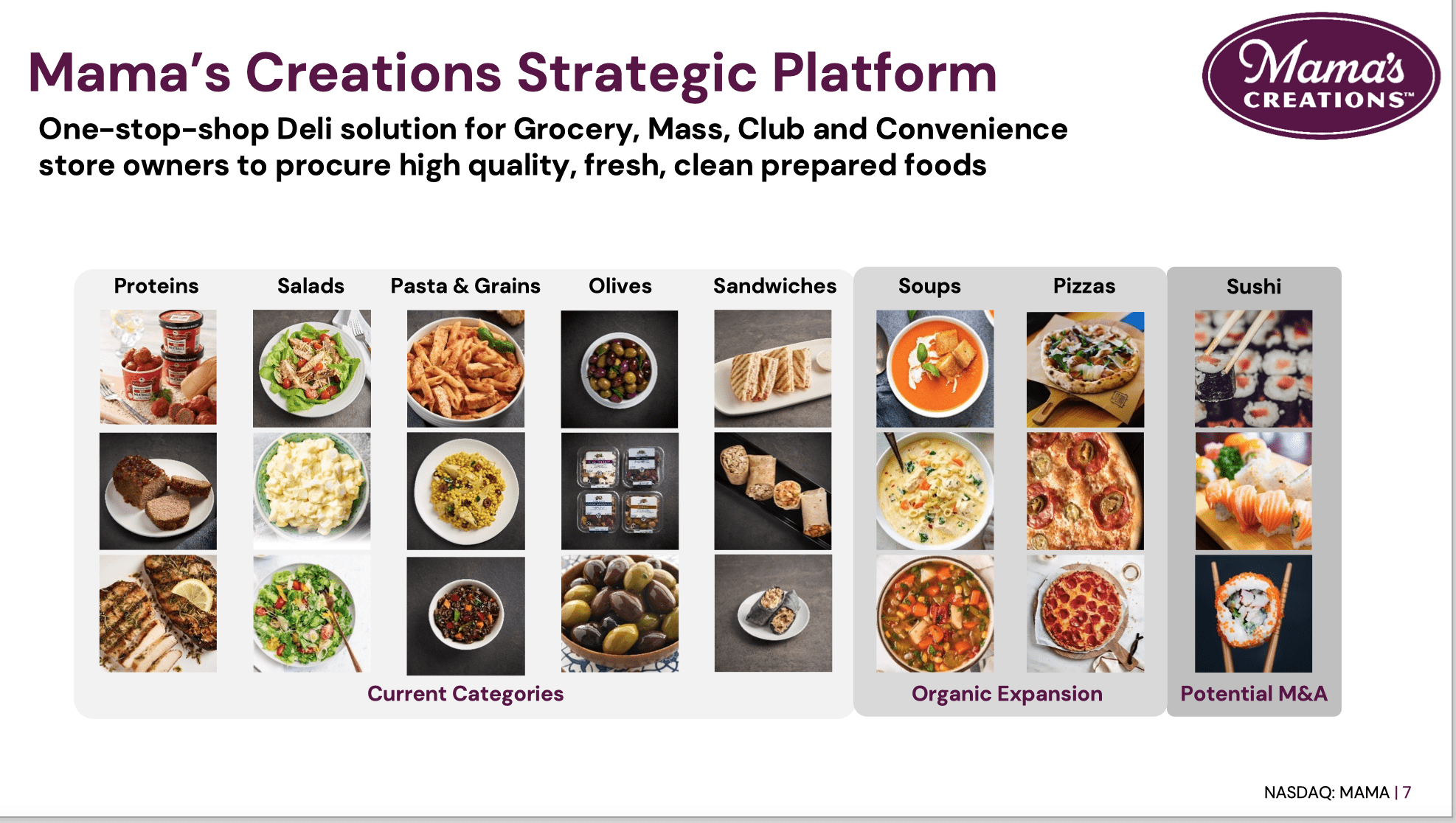 Mama's Creations Strategic Platform

Mama's CREATIONS™

One-stop-shop Deli solution for Grocery, Mass, Club and Convenience store owners to procure high quality, fresh, clean prepared foods

Proteins Salads Pasta & Grains Olives Sandwiches

Current Categories

Soups Pizzas

Organic Expansion

Sushi

Potential M&A

NASDAQ: MAMA | 7